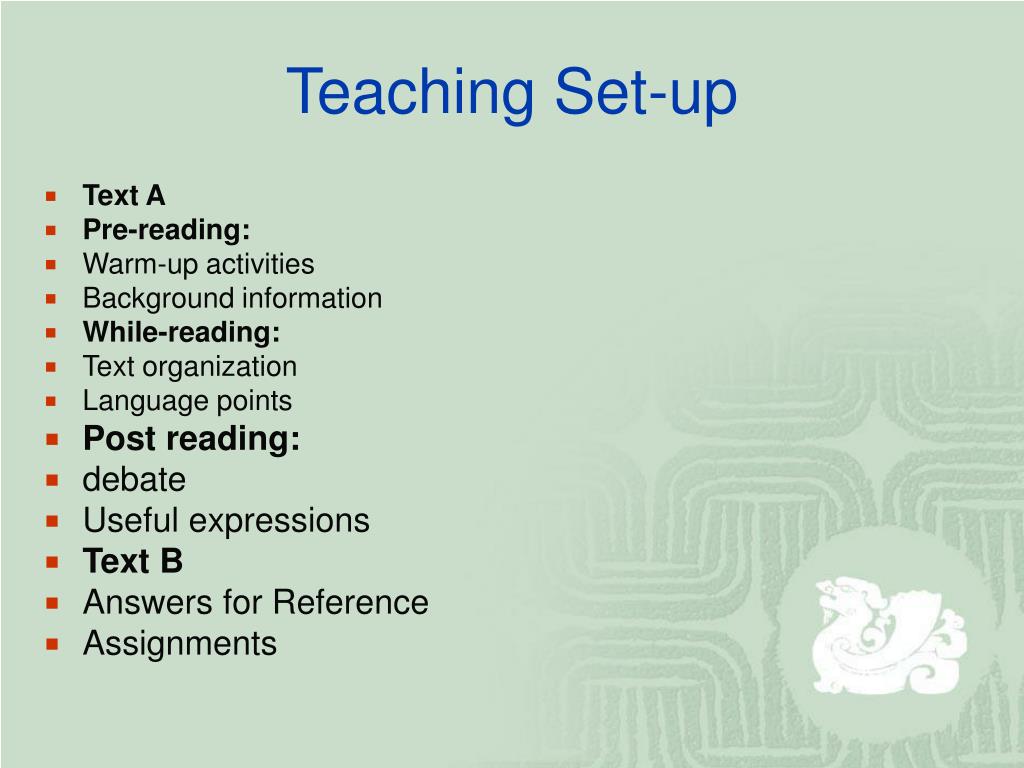 Teaching Set-up

- Text A
- Pre-reading:
- Warm-up activities
- Background information
- While-reading:
- Text organization
- Language points
- Post reading:
- debate
- Useful expressions
- Text B
- Answers for Reference
- Assignments